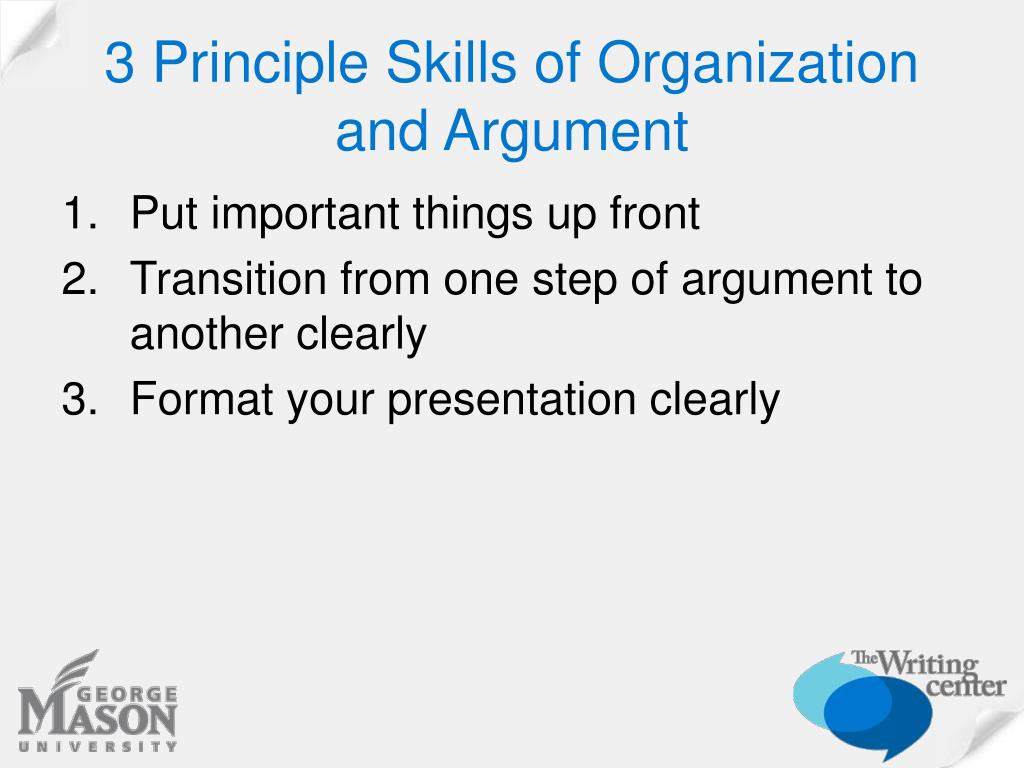 3 Principle Skills of Organization and Argument

1. Put important things up front
2. Transition from one step of argument to another clearly
3. Format your presentation clearly

GEORGE MASON UNIVERSITY

The Writing center